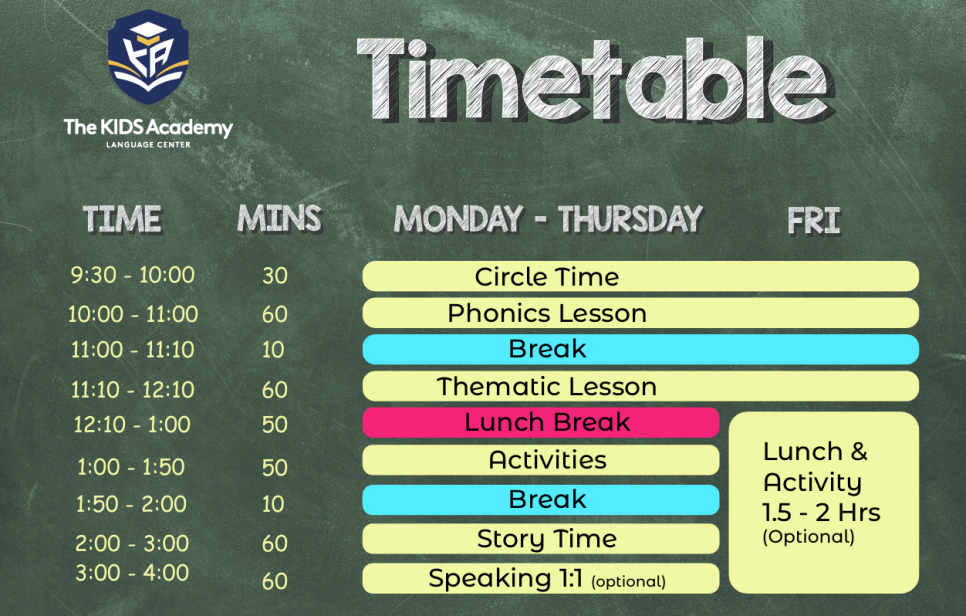 KA
The KIDS Academy
LANGUAGE CENTER

Timetable

| TIME | MINS | MONDAY - THURSDAY | FRI |
|---|---|---|---|
| 9:30 - 10:00 | 30 | Circle Time | Circle Time |
| 10:00 - 11:00 | 60 | Phonics Lesson | Phonics Lesson |
| 11:00 - 11:10 | 10 | Break | Break |
| 11:10 - 12:10 | 60 | Thematic Lesson | Thematic Lesson |
| 12:10 - 1:00 | 50 | Lunch Break | Lunch & Activity 1.5 - 2 Hrs (Optional) |
| 1:00 - 1:50 | 50 | Activities | |
| 1:50 - 2:00 | 10 | Break | |
| 2:00 - 3:00 | 60 | Story Time | |
| 3:00 - 4:00 | 60 | Speaking 1:1 (optional) | |